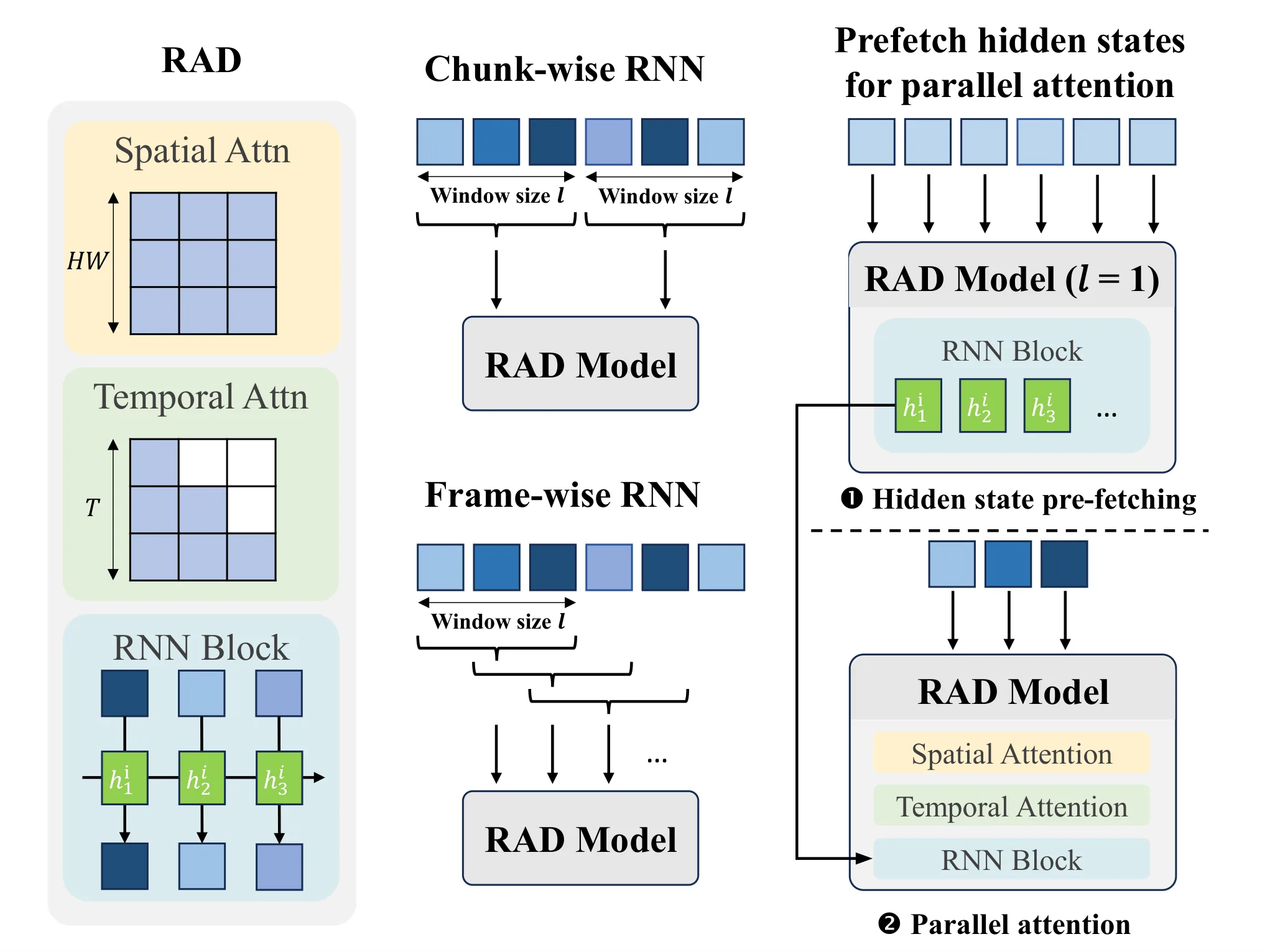 RAD

Spatial Attn

$HW$

Temporal Attn

$T$

RNN Block

$h_1^i$ $h_2^i$ $h_3^i$

Chunk-wise RNN

Window size $l$ Window size $l$

RAD Model

Frame-wise RNN

Window size $l$

...

RAD Model

Prefetch hidden states for parallel attention

RAD Model ($l = 1$)

RNN Block

$h_1^i$ $h_2^i$ $h_3^i$ ...

❶ Hidden state pre-fetching

RAD Model

Spatial Attention

Temporal Attention

RNN Block

❷ Parallel attention